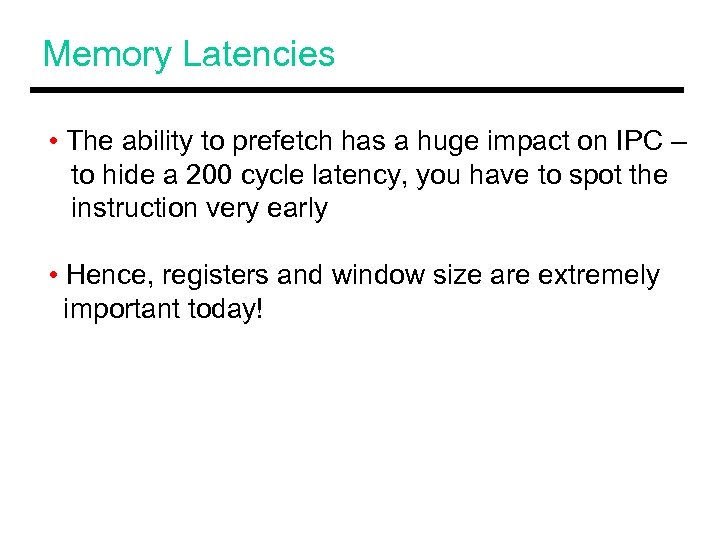 Memory Latencies

• The ability to prefetch has a huge impact on IPC – to hide a 200 cycle latency, you have to spot the instruction very early

• Hence, registers and window size are extremely important today!